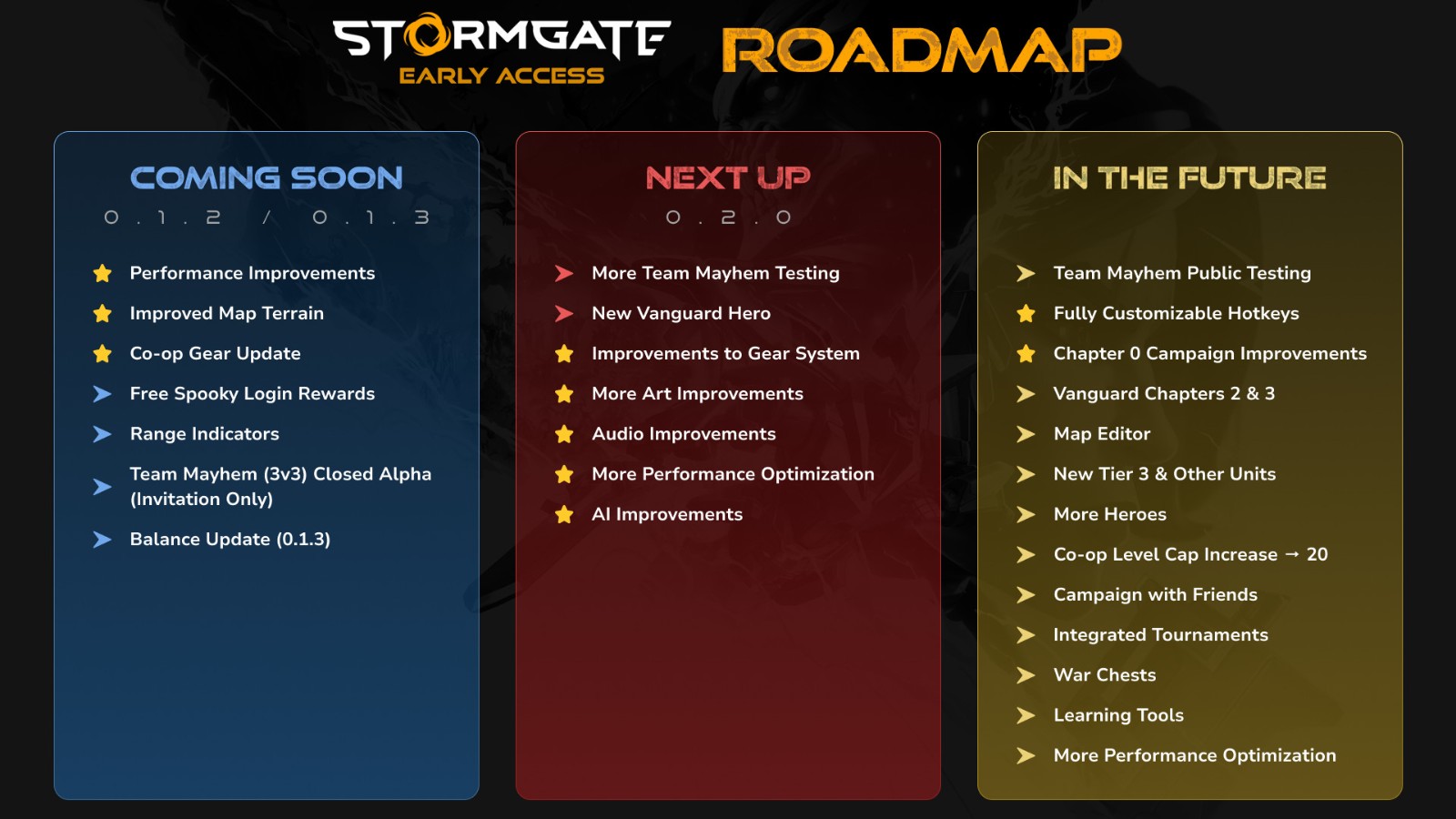 STORMGATE
EARLY ACCESS

ROADMAP

COMING SOON
0.1.2 / 0.1.3

Performance Improvements
Improved Map Terrain
Co-op Gear Update
Free Spooky Login Rewards
Range Indicators
Team Mayhem (3v3) Closed Alpha (Invitation Only)
Balance Update (0.1.3)

NEXT UP
0.2.0

More Team Mayhem Testing
New Vanguard Hero
Improvements to Gear System
More Art Improvements
Audio Improvements
More Performance Optimization
AI Improvements

IN THE FUTURE

Team Mayhem Public Testing
Fully Customizable Hotkeys
Chapter 0 Campaign Improvements
Vanguard Chapters 2 & 3
Map Editor
New Tier 3 & Other Units
More Heroes
Co-op Level Cap Increase → 20
Campaign with Friends
Integrated Tournaments
War Chests
Learning Tools
More Performance Optimization